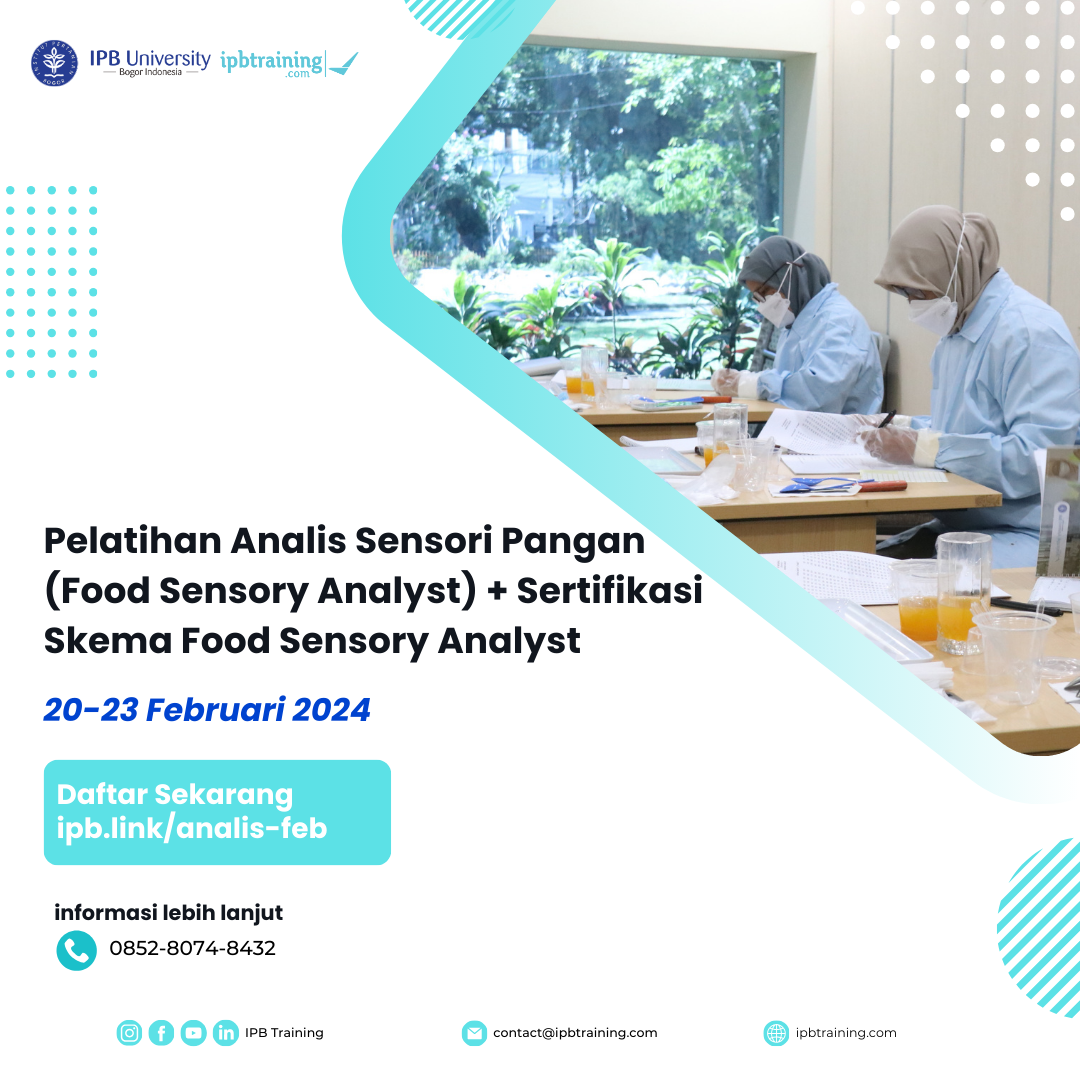 IPB University
Bogor Indonesia
ipbtraining.com

Pelatihan Analis Sensori Pangan (Food Sensory Analyst) + Sertifikasi Skema Food Sensory Analyst

20-23 Februari 2024

Daftar Sekarang
ipb.link/analis-feb

informasi lebih lanjut
0852-8074-8432

IPB Training
contact@ipbtraining.com
ipbtraining.com